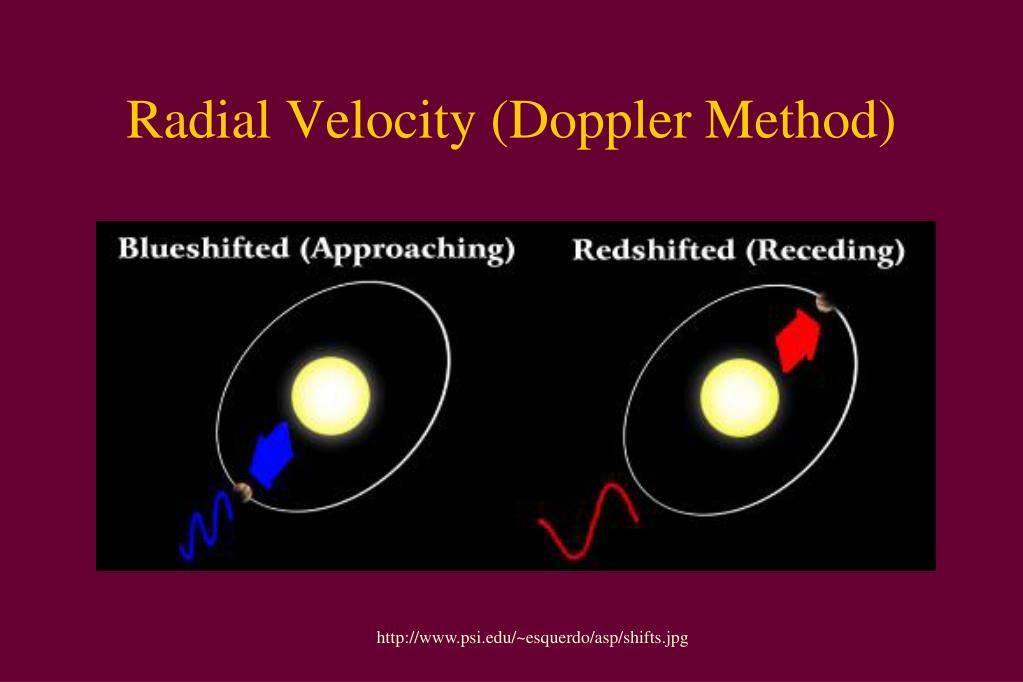 Radial Velocity (Doppler Method)

Blueshifted (Approaching)

Redshifted (Receding)

http://www.psi.edu/~esquerdo/asp/shifts.jpg